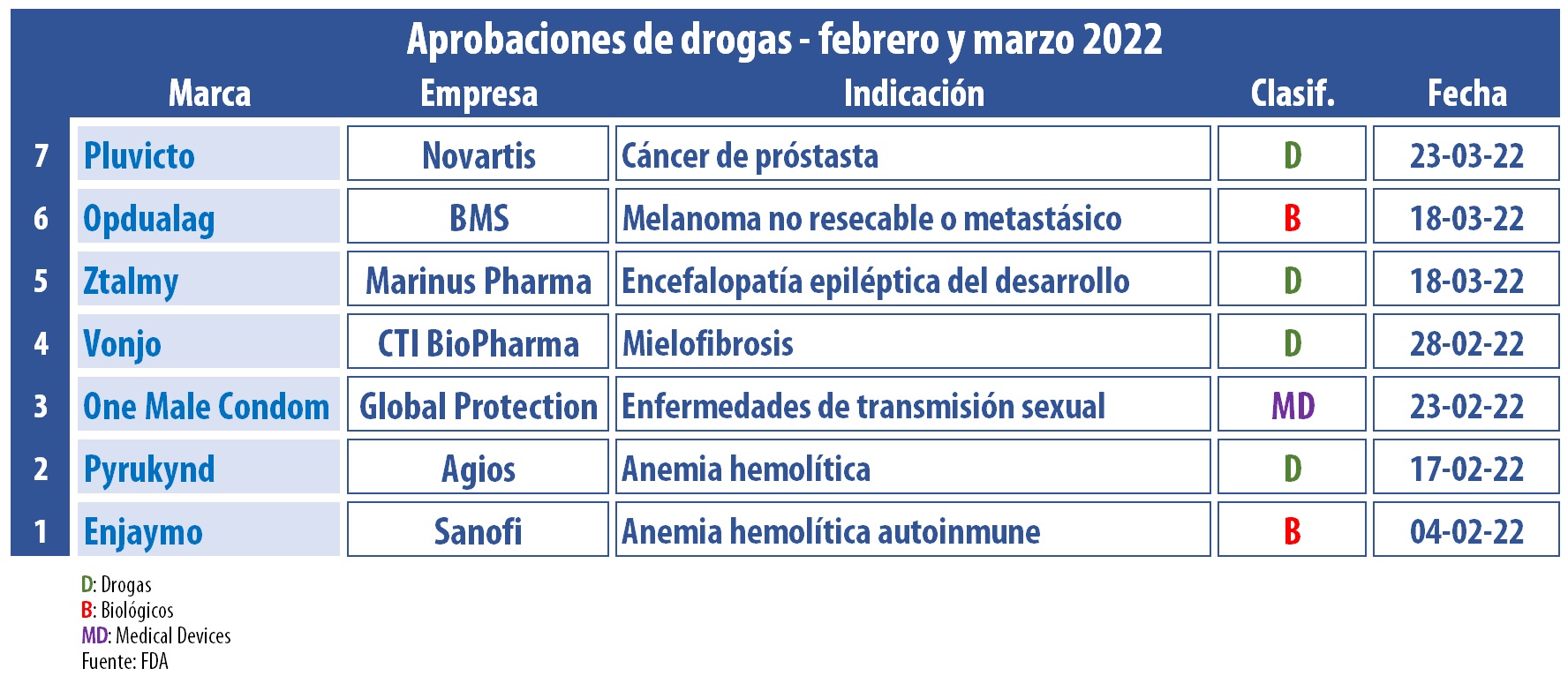 Aprobaciones de drogas - febrero y marzo 2022

| | Marca | Empresa | Indicación | Clasif. | Fecha |
|---|---|---|---|---|---|
| 7 | Pluvicto | Novartis | Cáncer de próstasta | D | 23-03-22 |
| 6 | Opdualag | BMS | Melanoma no resecable o metastásico | B | 18-03-22 |
| 5 | Ztalmy | Marinus Pharma | Encefalopatía epiléptica del desarrollo | D | 18-03-22 |
| 4 | Vonjo | CTI BioPharma | Mielofibrosis | D | 28-02-22 |
| 3 | One Male Condom | Global Protection | Enfermedades de transmisión sexual | MD | 23-02-22 |
| 2 | Pyrukynd | Agios | Anemia hemolítica | D | 17-02-22 |
| 1 | Enjaymo | Sanofi | Anemia hemolítica autoinmune | B | 04-02-22 |

D: Drogas
B: Biológicos
MD: Medical Devices
Fuente: FDA